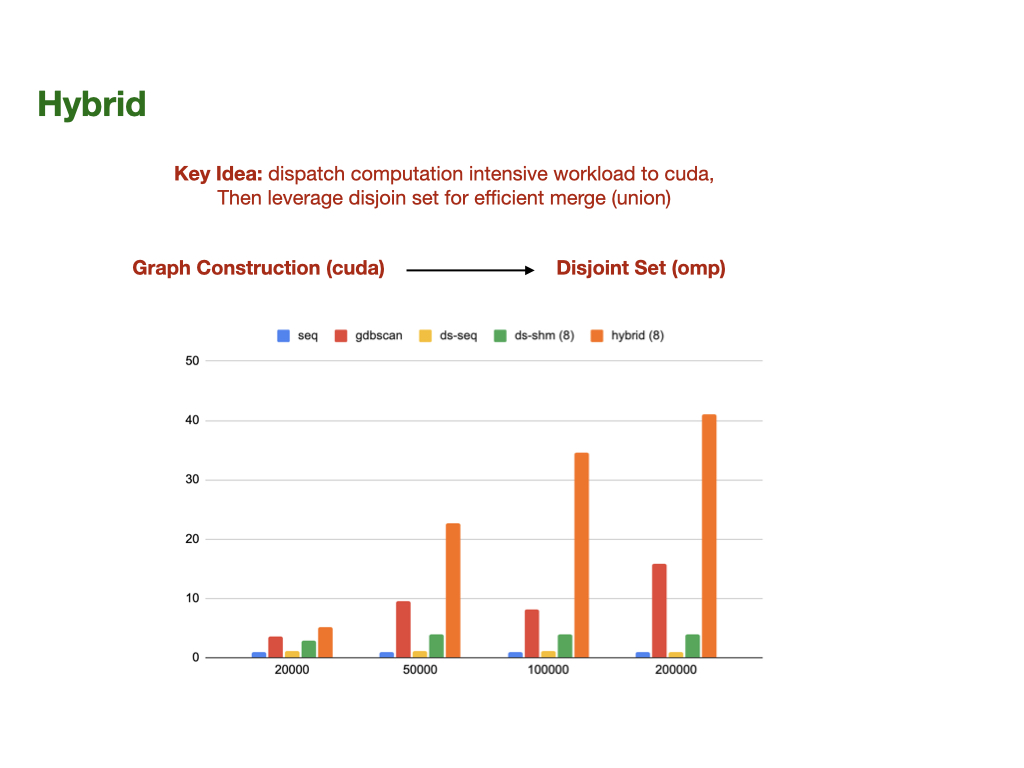 Hybrid

Key Idea: dispatch computation intensive workload to cuda, Then leverage disjoin set for efficient merge (union)

Graph Construction (cuda) Disjoint Set (omp)

seq gdbscan ds-seq ds-shm (8) hybrid (8)

50
40
30
20
10
0

20000 50000 100000 200000